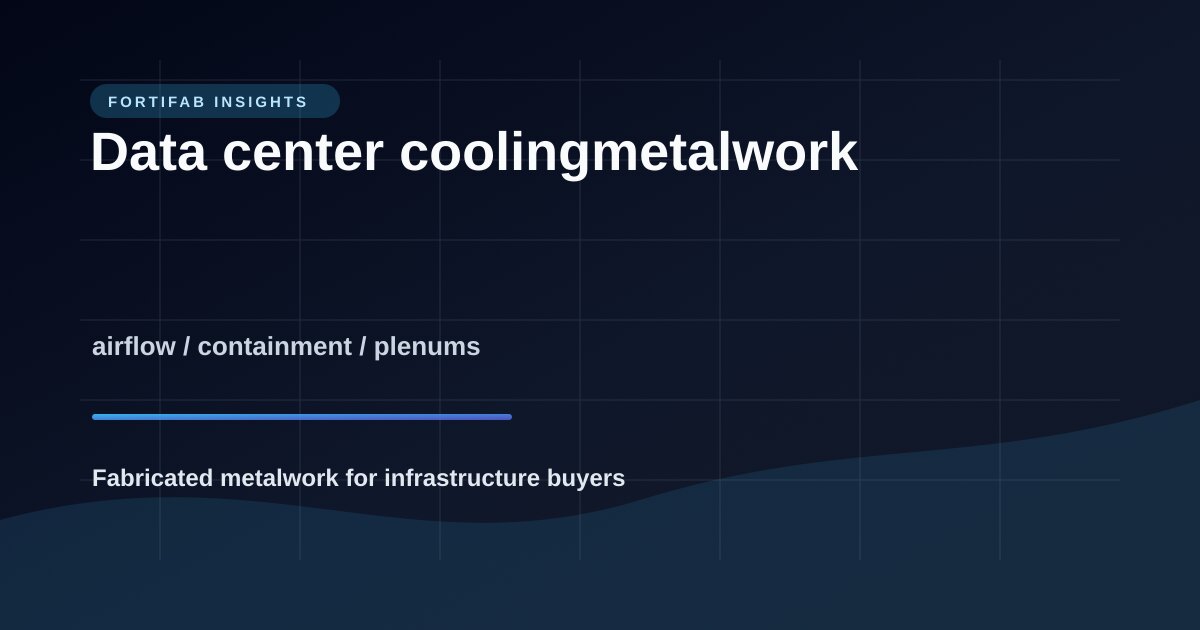 FORTIFAB INSIGHTS

Data center coolingmetalwork

airflow / containment / plenums

Fabricated metalwork for infrastructure buyers